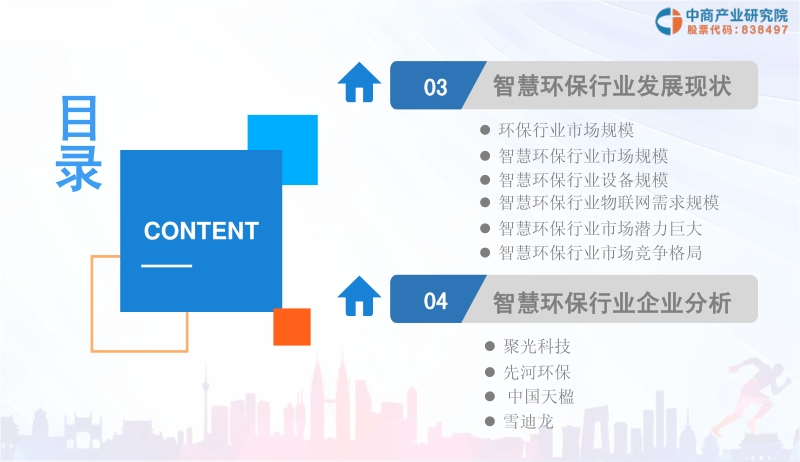 中商产业研究院
股票代码：838497

目录

CONTENT

03 智慧环保行业发展现状

● 环保行业市场规模
● 智慧环保行业市场规模
● 智慧环保行业设备规模
● 智慧环保行业物联网需求规模
● 智慧环保行业市场潜力巨大
● 智慧环保行业市场竞争格局

04 智慧环保行业企业分析

● 聚光科技
● 先河环保
● 中国天楹
● 雪迪龙